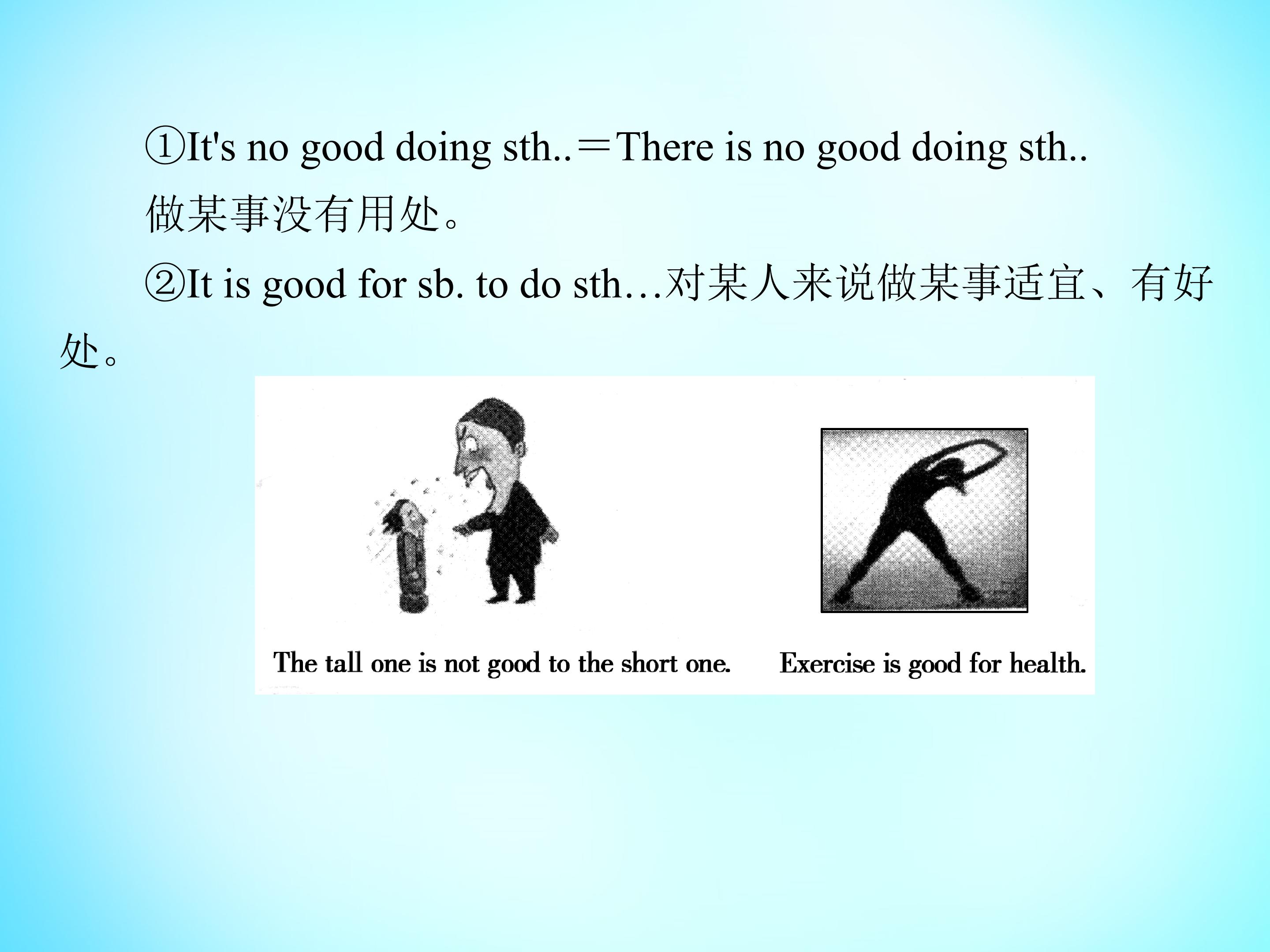 ①It's no good doing sth..＝There is no good doing sth..
做某事没有用处。

②It is good for sb. to do sth…对某人来说做某事适宜、有好处。

The tall one is not good to the short one.

Exercise is good for health.